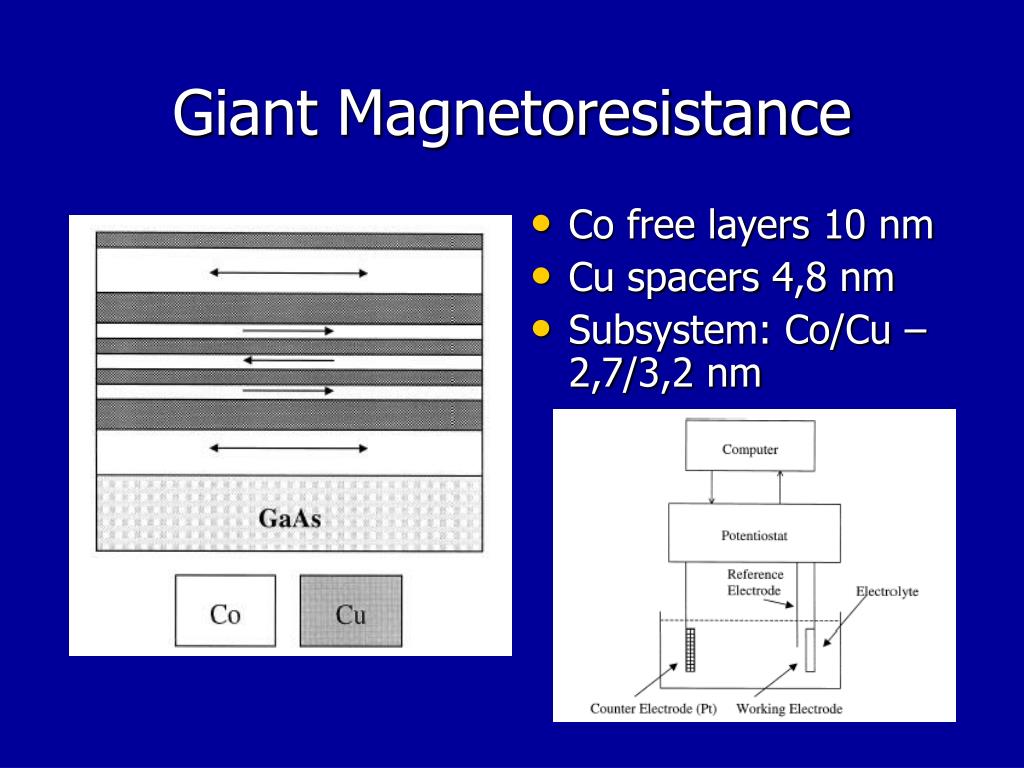 Giant Magnetoresistance

GaAs

Co

Cu

• Co free layers 10 nm
• Cu spacers 4,8 nm
• Subsystem: Co/Cu – 2,7/3,2 nm

Computer

Potentiostat

Reference Electrode

Electrolyte

Counter Electrode (Pt)

Working Electrode